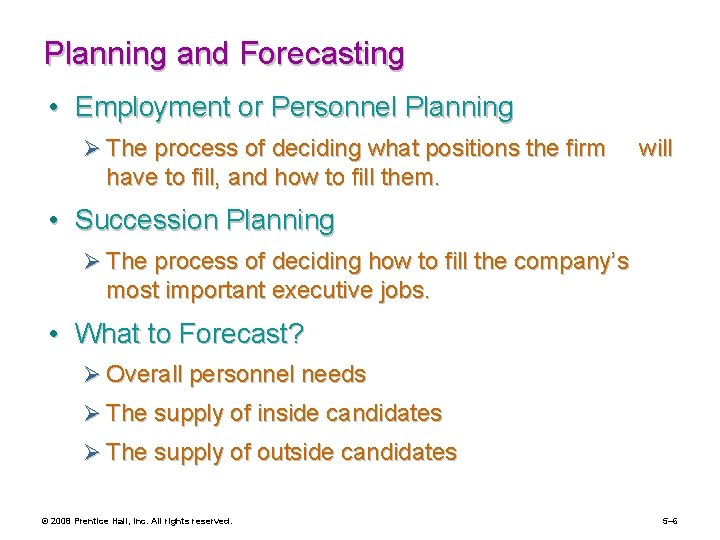 Planning and Forecasting

• Employment or Personnel Planning

➢ The process of deciding what positions the firm will have to fill, and how to fill them.

• Succession Planning

➢ The process of deciding how to fill the company's most important executive jobs.

• What to Forecast?

➢ Overall personnel needs

➢ The supply of inside candidates

➢ The supply of outside candidates

© 2008 Prentice Hall, Inc. All rights reserved.

5–6